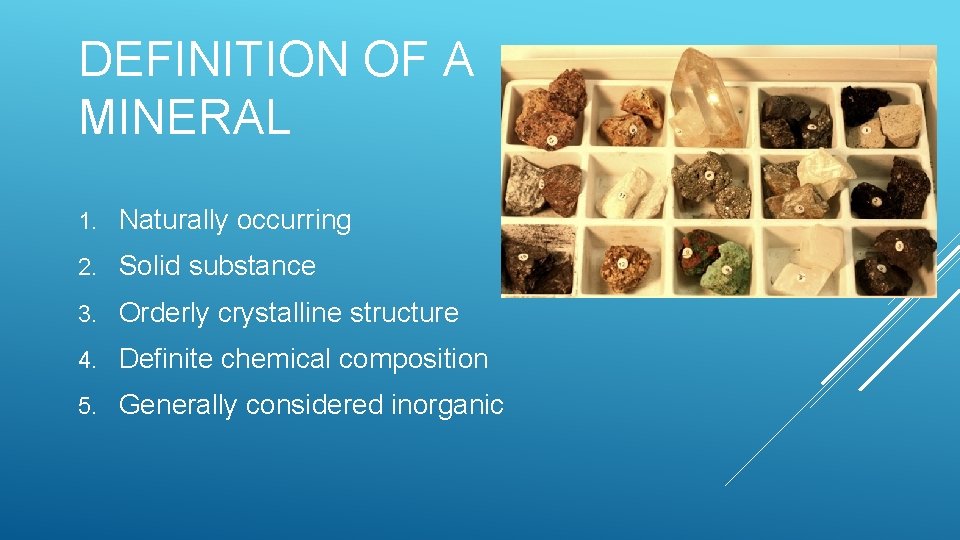 DEFINITION OF A MINERAL

1. Naturally occurring
2. Solid substance
3. Orderly crystalline structure
4. Definite chemical composition
5. Generally considered inorganic